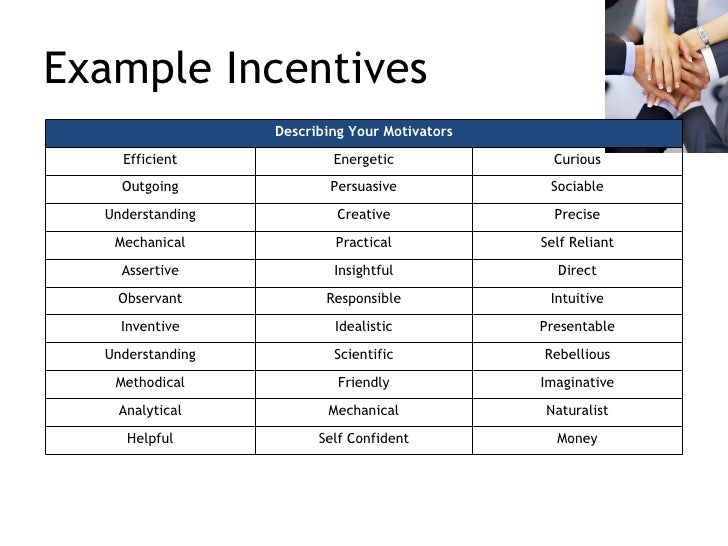 Example Incentives

| Describing Your Motivators | | |
|---|---|---|
| Efficient | Energetic | Curious |
| Outgoing | Persuasive | Sociable |
| Understanding | Creative | Precise |
| Mechanical | Practical | Self Reliant |
| Assertive | Insightful | Direct |
| Observant | Responsible | Intuitive |
| Inventive | Idealistic | Presentable |
| Understanding | Scientific | Rebellious |
| Methodical | Friendly | Imaginative |
| Analytical | Mechanical | Naturalist |
| Helpful | Self Confident | Money |